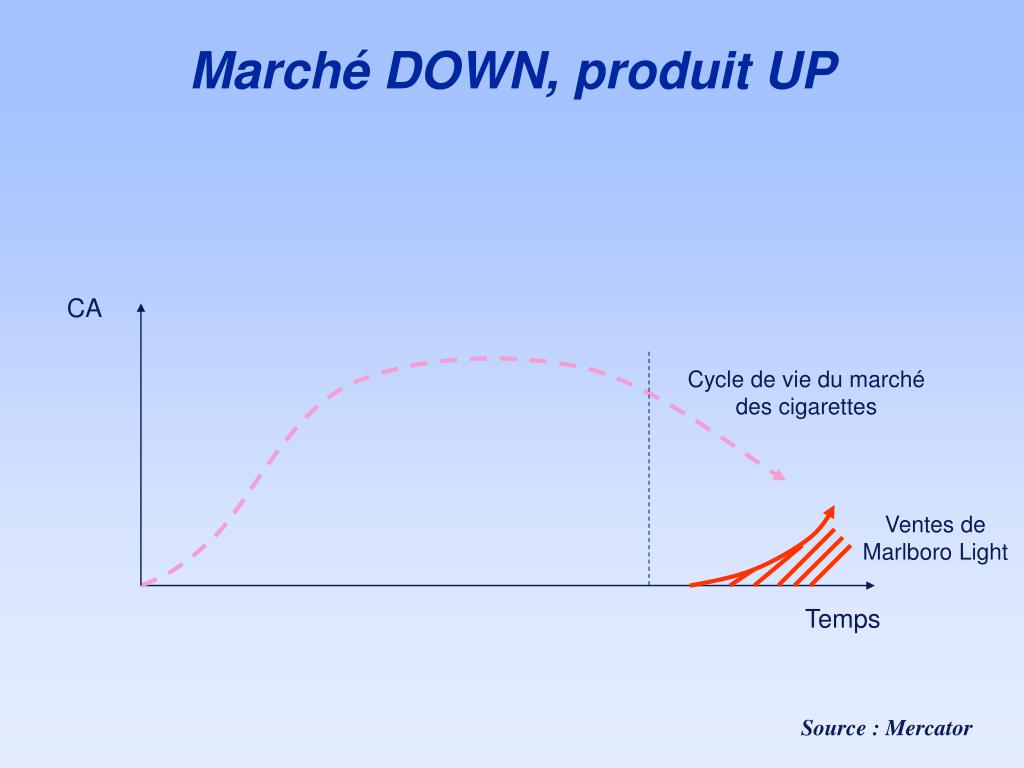 Marché DOWN, produit UP

CA

Cycle de vie du marché des cigarettes

Ventes de Marlboro Light

Temps

Source : Mercator